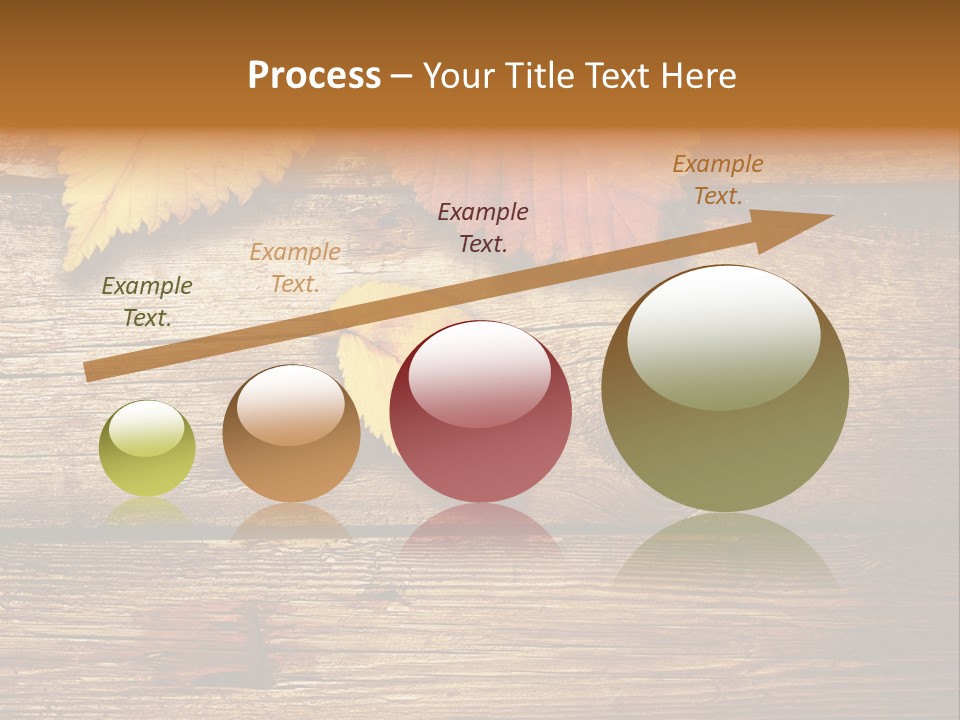 Process – Your Title Text Here

Example Text.

Example Text.

Example Text.

Example Text.